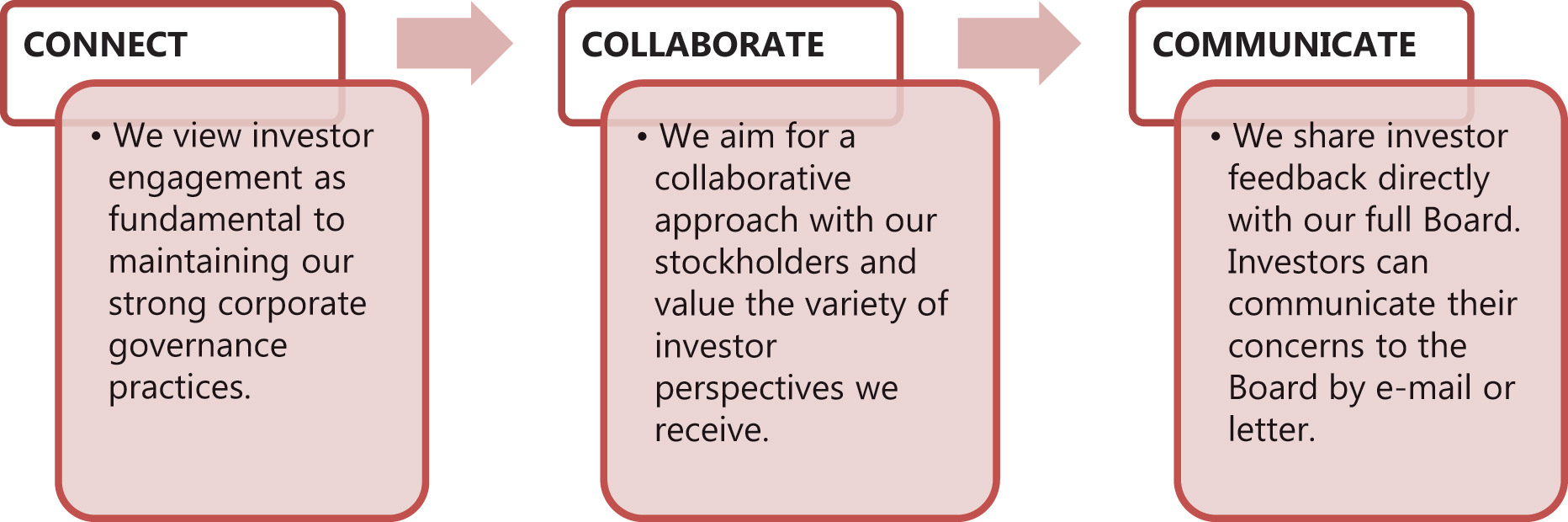 CONNECT

• We view investor engagement as fundamental to maintaining our strong corporate governance practices.

COLLABORATE

• We aim for a collaborative approach with our stockholders and value the variety of investor perspectives we receive.

COMMUNICATE

• We share investor feedback directly with our full Board. Investors can communicate their concerns to the Board by e-mail or letter.